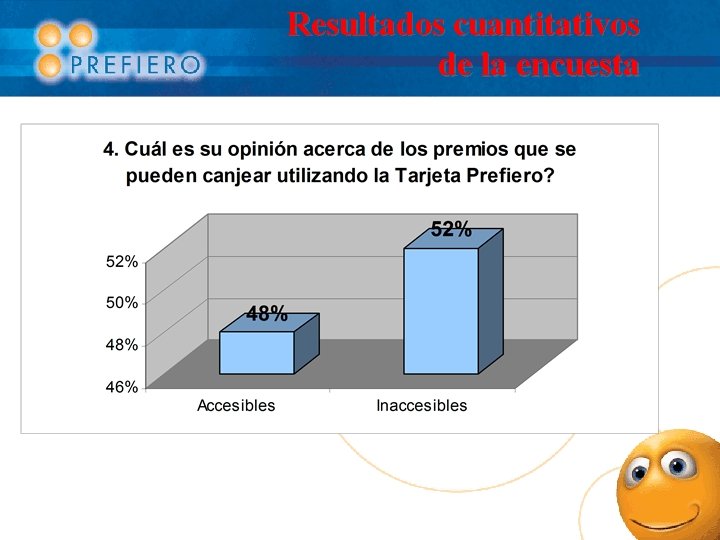 PREFIERO

Resultados cuantitativos de la encuesta

4. Cuál es su opinión acerca de los premios que se pueden canjear utilizando la Tarjeta Prefiero?

52%
50%
48%
46%

48%
52%

Accesibles
Inaccesibles